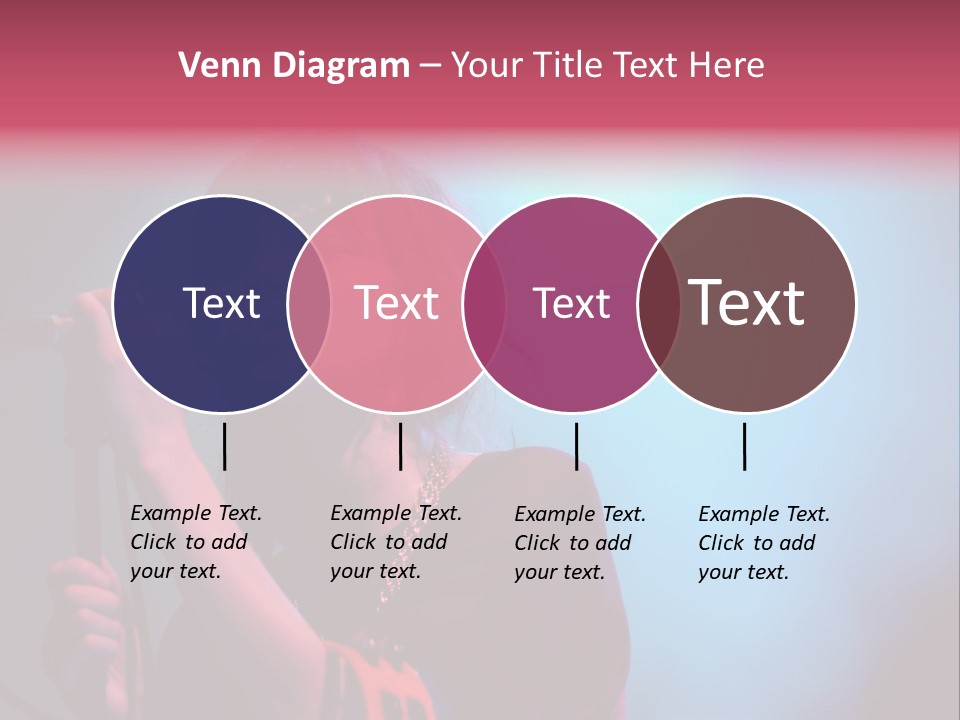 Venn Diagram – Your Title Text Here

Text

Text

Text

Text

Example Text. Click to add your text.

Example Text. Click to add your text.

Example Text. Click to add your text.

Example Text. Click to add your text.